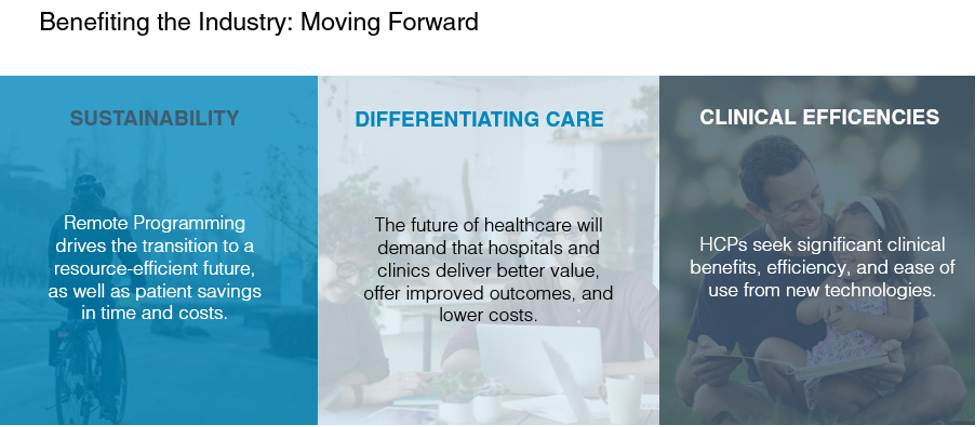 Benefiting the Industry: Moving Forward

SUSTAINABILITY

Remote Programming drives the transition to a resource-efficient future, as well as patient savings in time and costs.

DIFFERENTIATING CARE

The future of healthcare will demand that hospitals and clinics deliver better value, offer improved outcomes, and lower costs.

CLINICAL EFFICENCIES

HCPs seek significant clinical benefits, efficiency, and ease of use from new technologies.